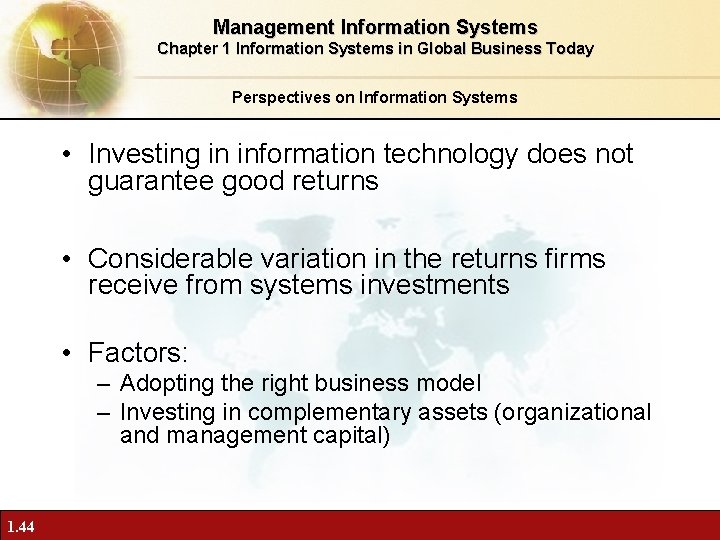 Management Information Systems
Chapter 1 Information Systems in Global Business Today

Perspectives on Information Systems

• Investing in information technology does not guarantee good returns

• Considerable variation in the returns firms receive from systems investments

• Factors:
– Adopting the right business model
– Investing in complementary assets (organizational and management capital)

1.44